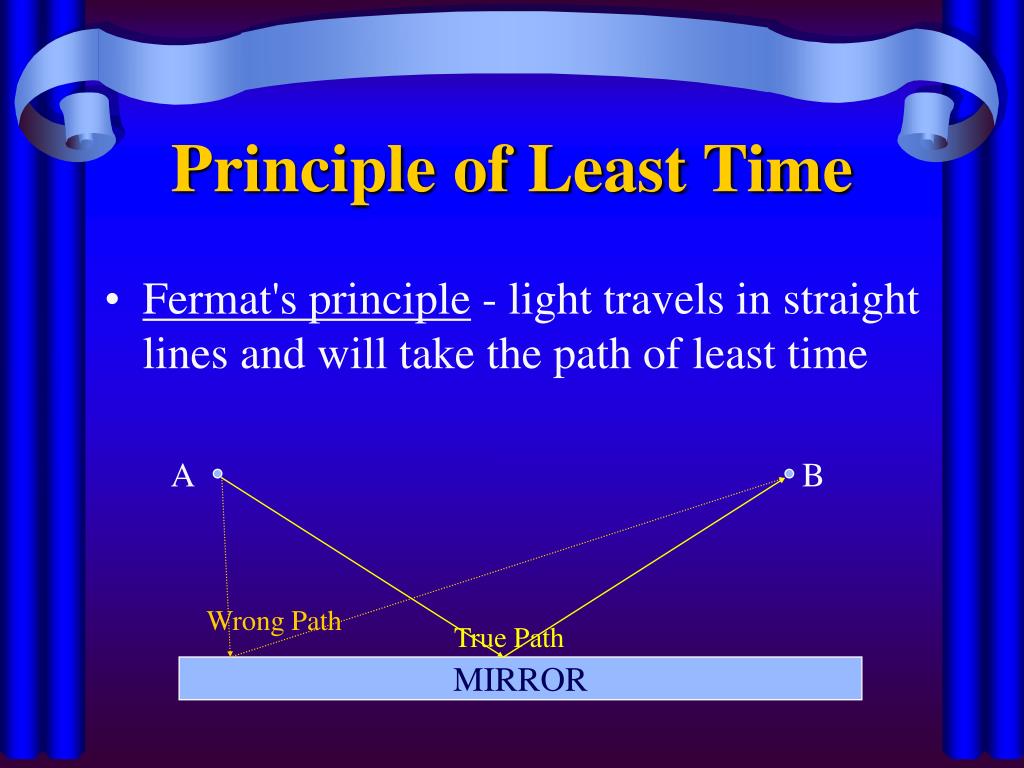 Principle of Least Time

• Fermat's principle - light travels in straight lines and will take the path of least time

A

B

Wrong Path

True Path

MIRROR